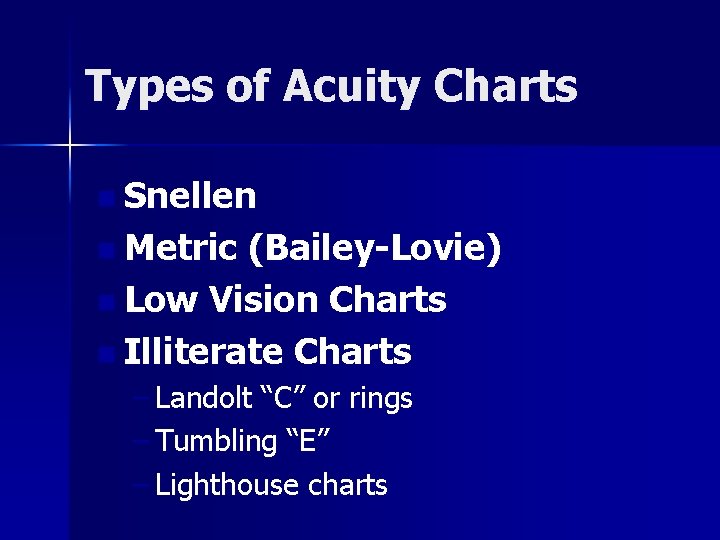 Types of Acuity Charts

- Snellen
- Metric (Bailey-Lovie)
- Low Vision Charts
- Illiterate Charts
  – Landolt “C” or rings
  – Tumbling “E”
  – Lighthouse charts